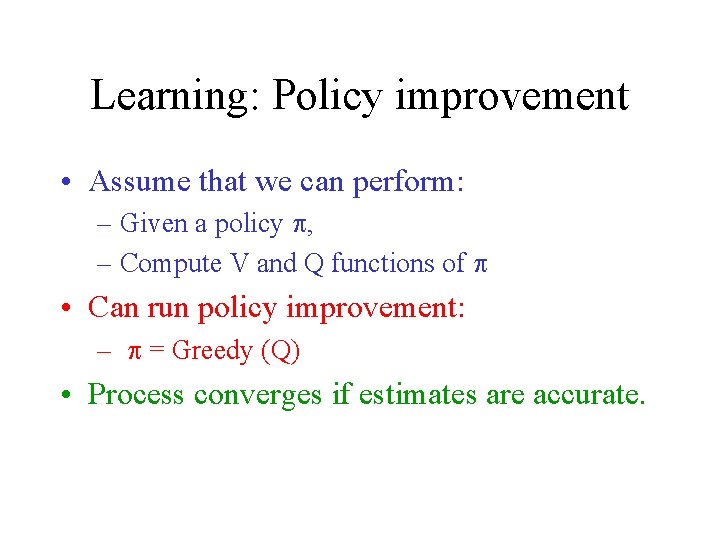 Learning: Policy improvement

• Assume that we can perform:
– Given a policy $\pi$,
– Compute V and Q functions of $\pi$

• Can run policy improvement:
– $\pi$ = Greedy (Q)

• Process converges if estimates are accurate.